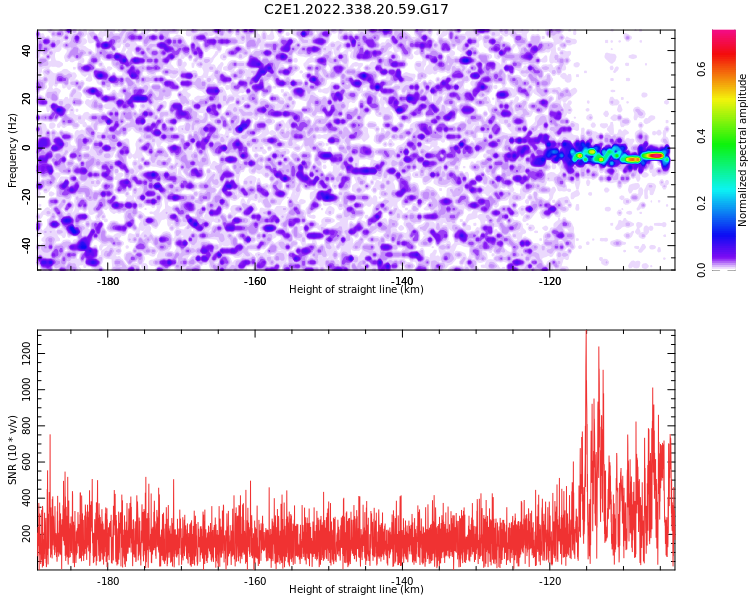 C2E1.2022.338.20.59.G17

Frequency (Hz)
40
20
0
-20
-40
-180
-160
-140
-120
Height of straight line (km)

Normalized spectral amplitude
0.6
0.4
0.2
0.0

SNR (10 * v/v)
1200
1000
800
600
400
200
-180
-160
-140
-120
Height of straight line (km)